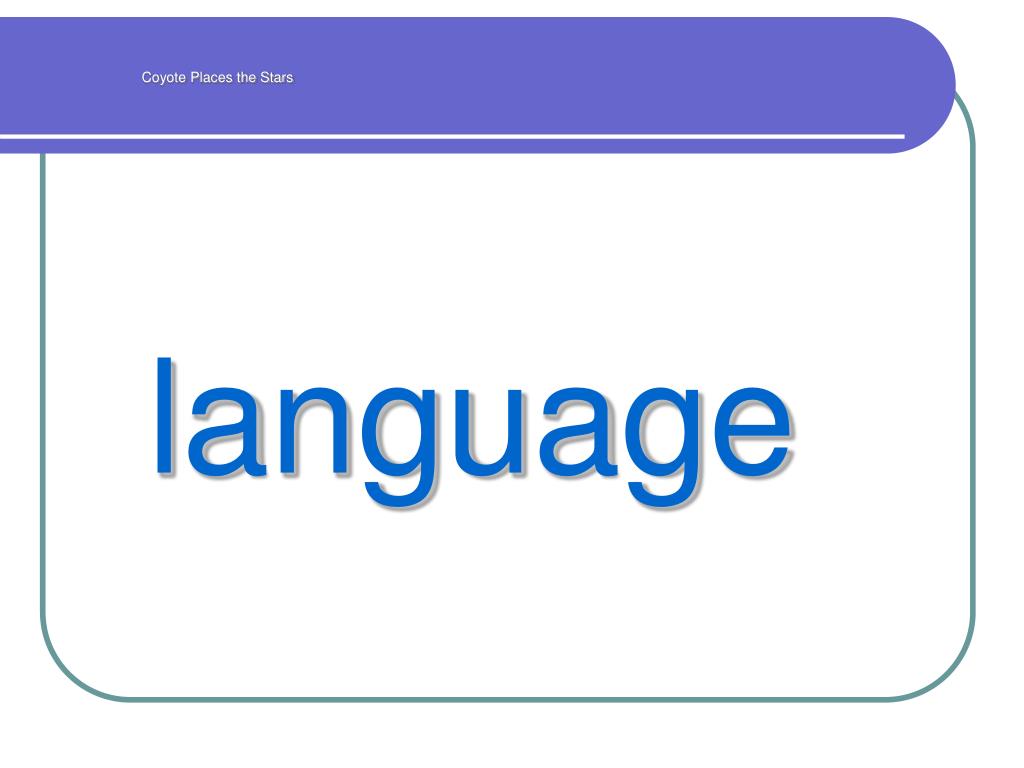 Coyote Places the Stars

language